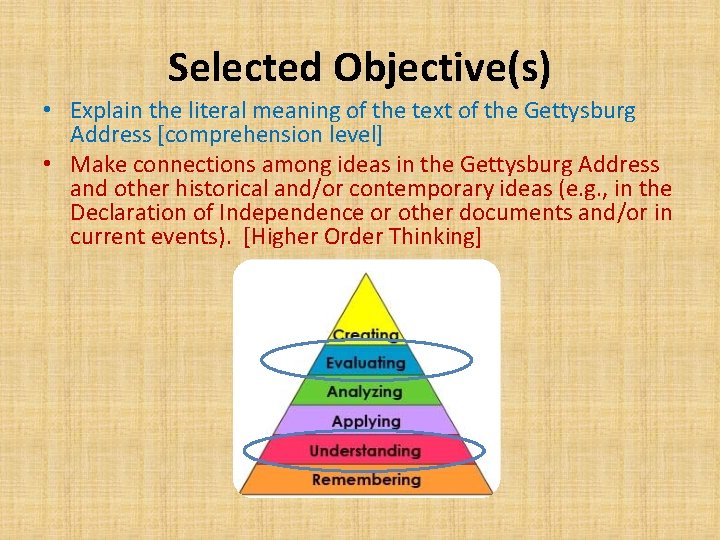 Selected Objective(s)

• Explain the literal meaning of the text of the Gettysburg Address [comprehension level]

• Make connections among ideas in the Gettysburg Address and other historical and/or contemporary ideas (e.g., in the Declaration of Independence or other documents and/or in current events). [Higher Order Thinking]

Creating
Evaluating
Analyzing
Applying
Understanding
Remembering